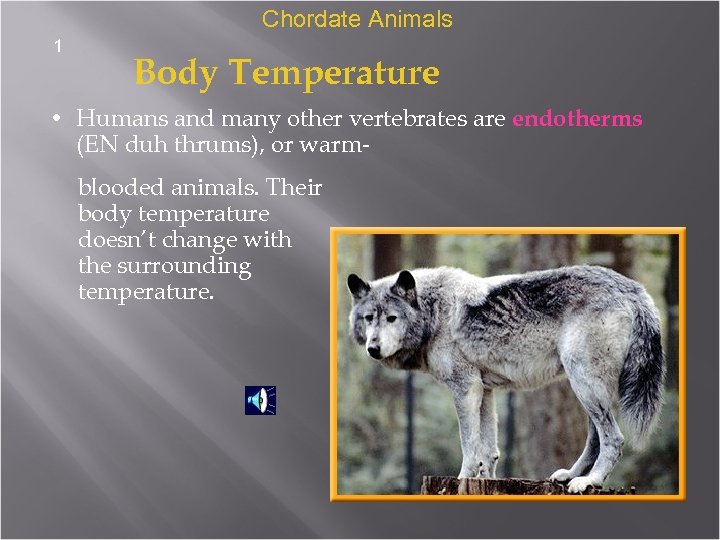 Chordate Animals

1

Body Temperature

• Humans and many other vertebrates are endotherms (EN duh thrums), or warm-blooded animals. Their body temperature doesn't change with the surrounding temperature.